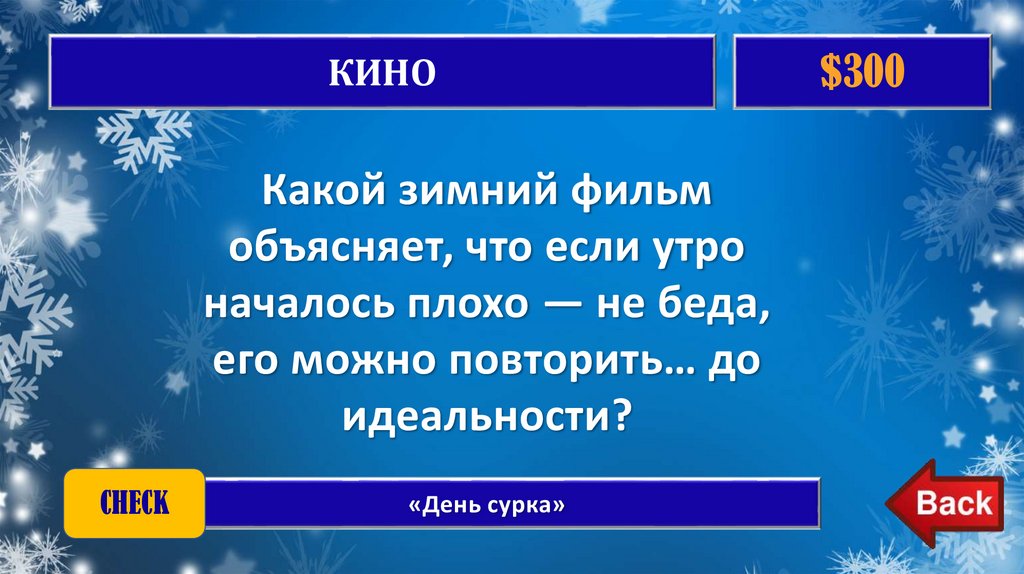 КИНО

$300

Какой зимний фильм объясняет, что если утро началось плохо — не беда, его можно повторить… до идеальности?

CHECK

«День сурка»

Back